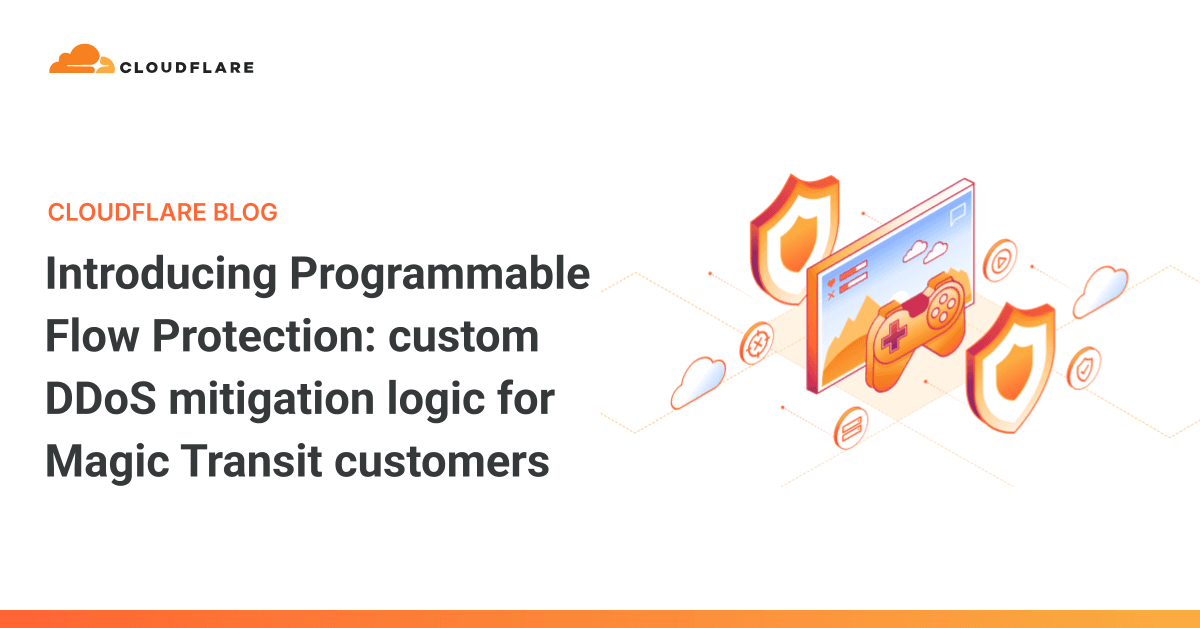 CLOUDFLARE

CLOUDFLARE BLOG

Introducing Programmable Flow Protection: custom DDoS mitigation logic for Magic Transit customers